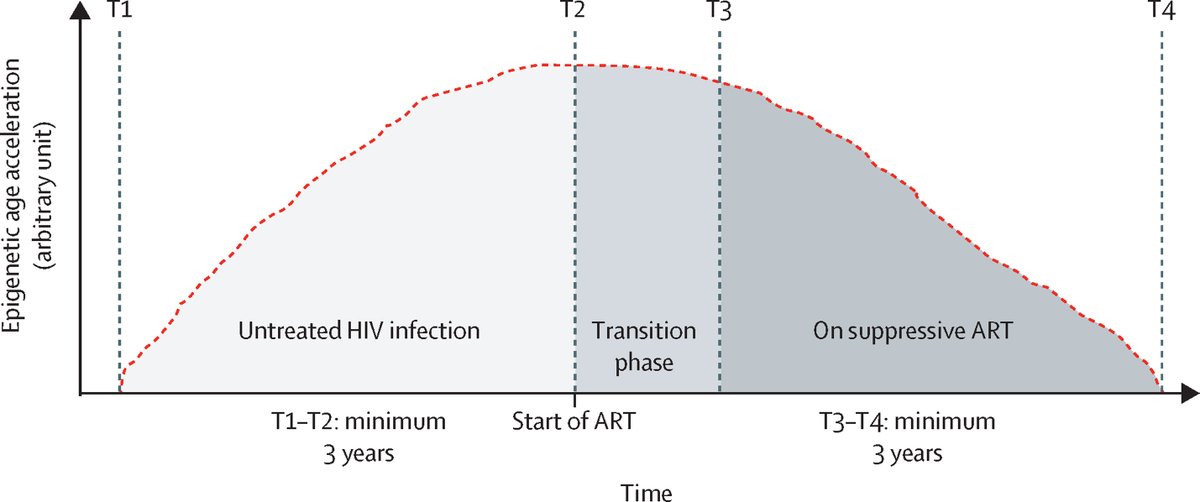 T1
T2
T3
T4

Epigenetic age acceleration (arbitrary unit)

Untreated HIV infection
Transition phase
On suppressive ART

T1–T2: minimum 3 years
Start of ART
T3–T4: minimum 3 years

Time